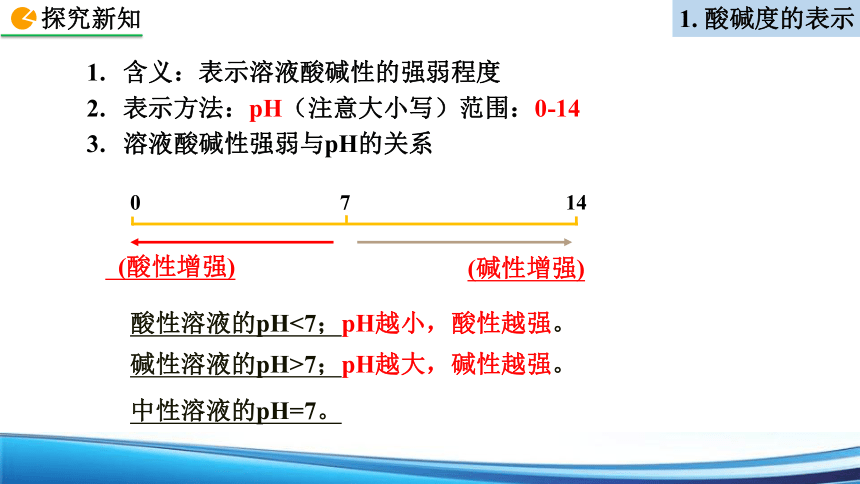 探究新知

1. 酸碱度的表示

1. 含义：表示溶液酸碱性的强弱程度

2. 表示方法：pH（注意大小写）范围：0-14

3. 溶液酸碱性强弱与pH的关系

0　7　14

(酸性增强)　(碱性增强)

酸性溶液的pH<7；pH越小，酸性越强。

碱性溶液的pH>7；pH越大，碱性越强。

中性溶液的pH=7。